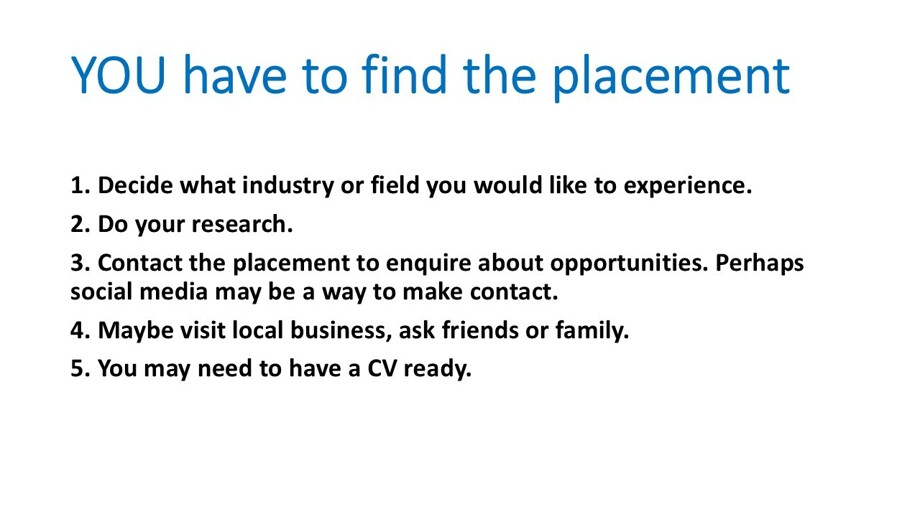 YOU have to find the placement

1. Decide what industry or field you would like to experience.

2. Do your research.

3. Contact the placement to enquire about opportunities. Perhaps social media may be a way to make contact.

4. Maybe visit local business, ask friends or family.

5. You may need to have a CV ready.